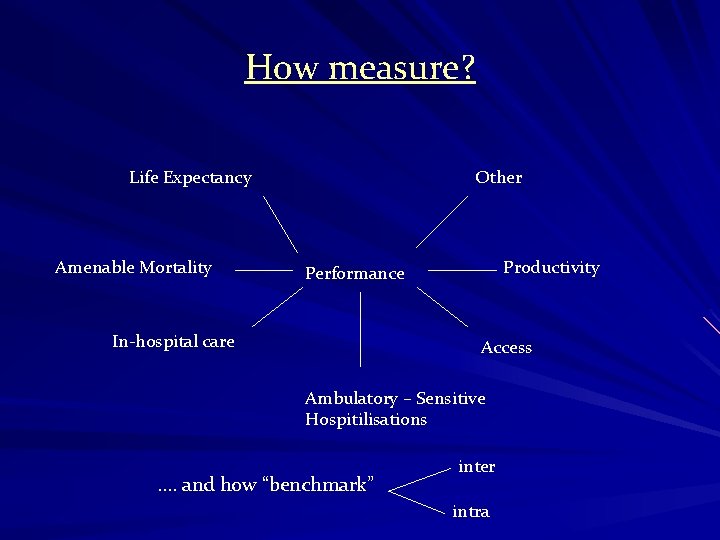 How measure?

Life Expectancy

Other

Amenable Mortality

Performance

Productivity

In-hospital care

Access

Ambulatory – Sensitive Hospitilisations

…. and how “benchmark”

inter

intra